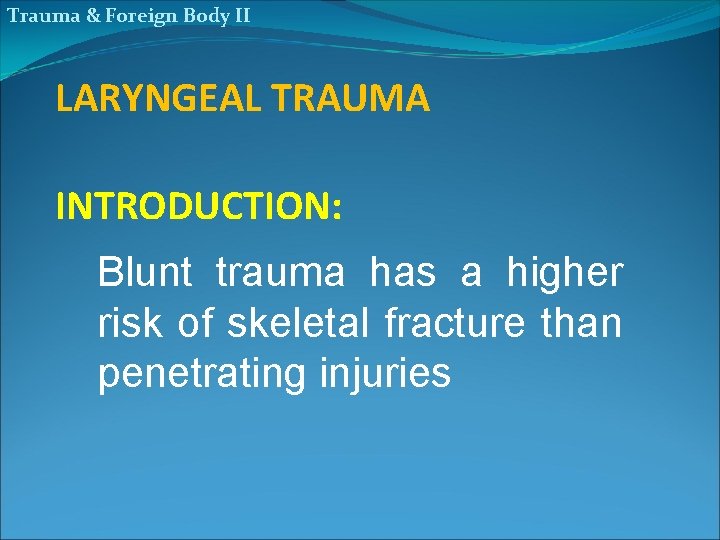 Trauma & Foreign Body II

LARYNGEAL TRAUMA

INTRODUCTION:

Blunt trauma has a higher risk of skeletal fracture than penetrating injuries